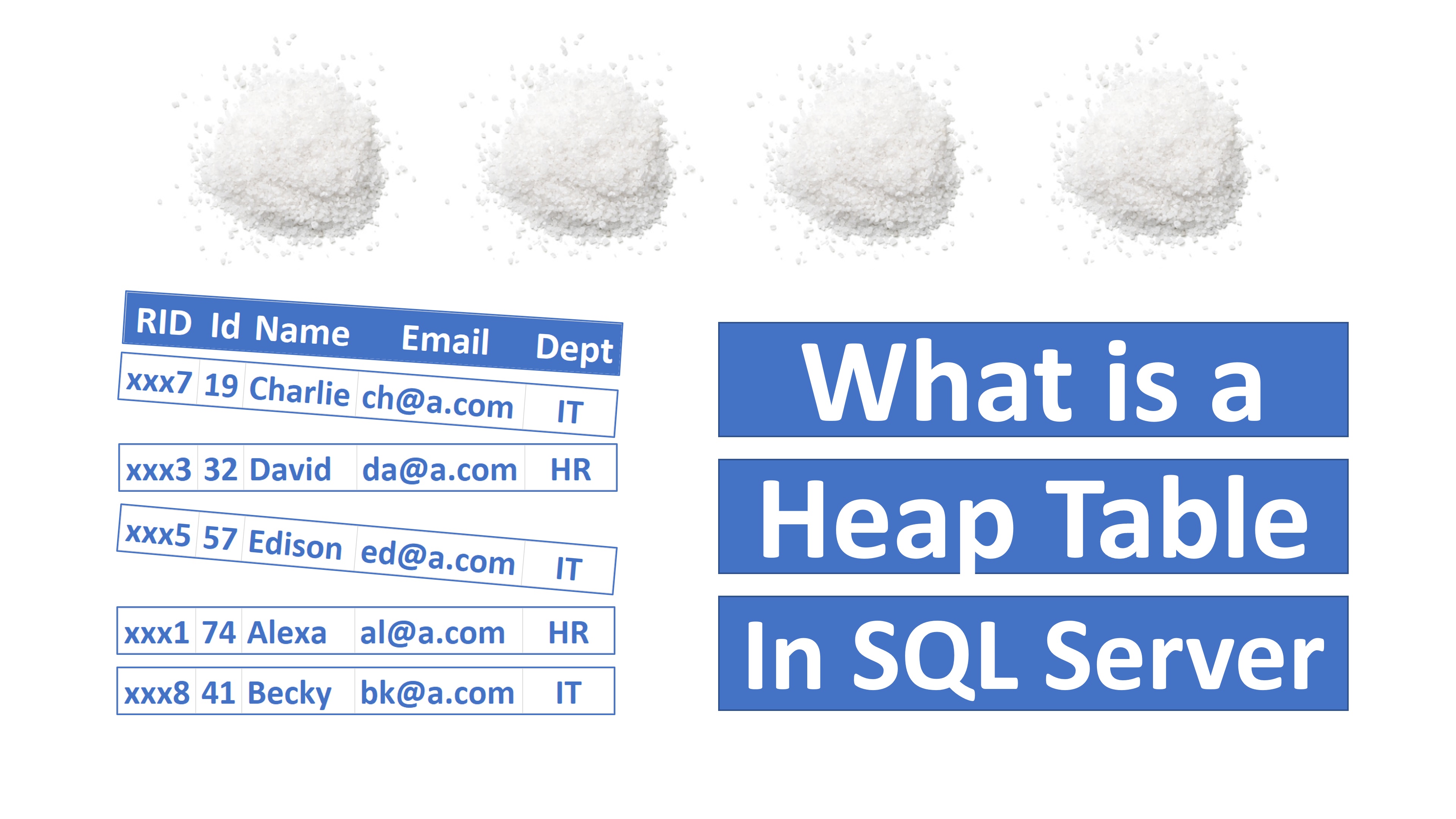 | RID | Id | Name | Email | Dept |
|---|---|---|---|---|
| xxx7 | 19 | Charlie | ch@a.com | IT |
| xxx3 | 32 | David | da@a.com | HR |
| xxx5 | 57 | Edison | ed@a.com | IT |
| xxx1 | 74 | Alexa | al@a.com | HR |
| xxx8 | 41 | Becky | bk@a.com | IT |

What is a
Heap Table
In SQL Server